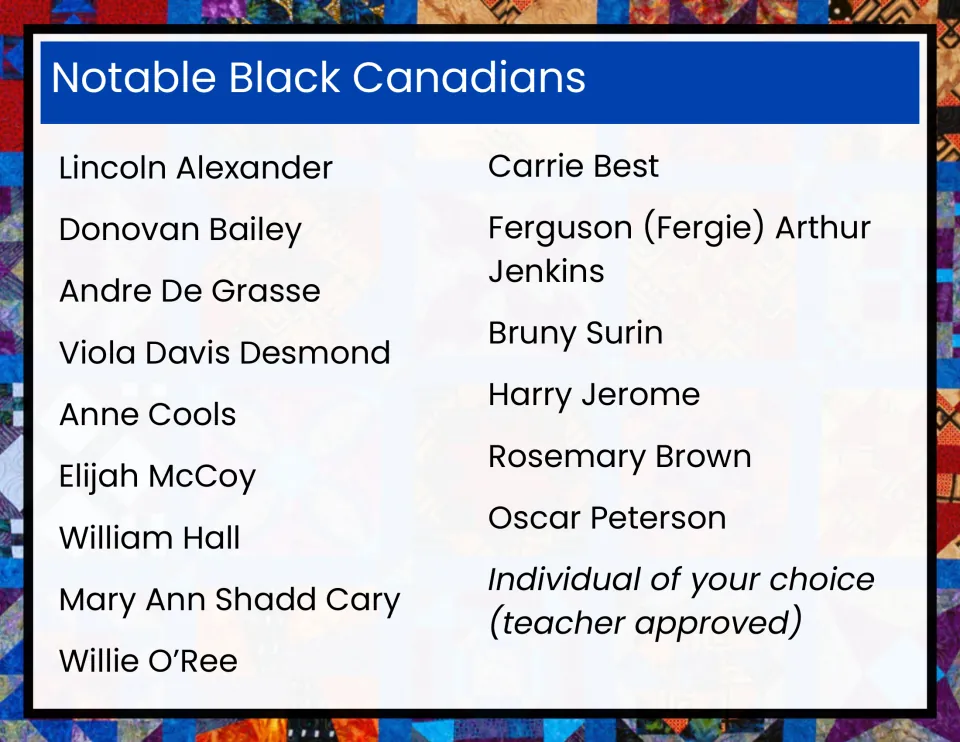 Notable Black Canadians

Lincoln Alexander

Donovan Bailey

Andre De Grasse

Viola Davis Desmond

Anne Cools

Elijah McCoy

William Hall

Mary Ann Shadd Cary

Willie O'Ree

Carrie Best

Ferguson (Fergie) Arthur Jenkins

Bruny Surin

Harry Jerome

Rosemary Brown

Oscar Peterson

Individual of your choice (teacher approved)